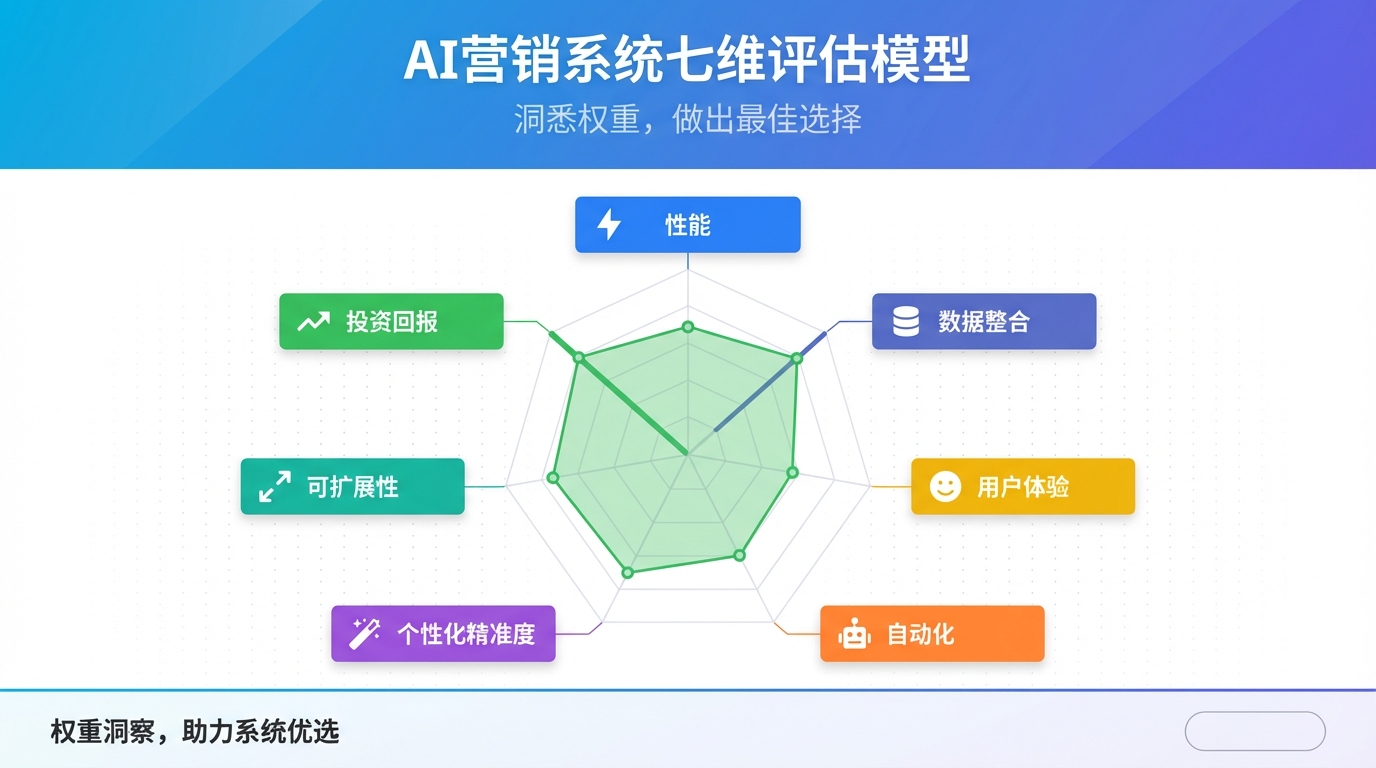 AI营销系统七维评估模型

洞悉权重，做出最佳选择

性能

投资回报

数据整合

可扩展性

用户体验

个性化精准度

自动化

权重洞察，助力系统优选